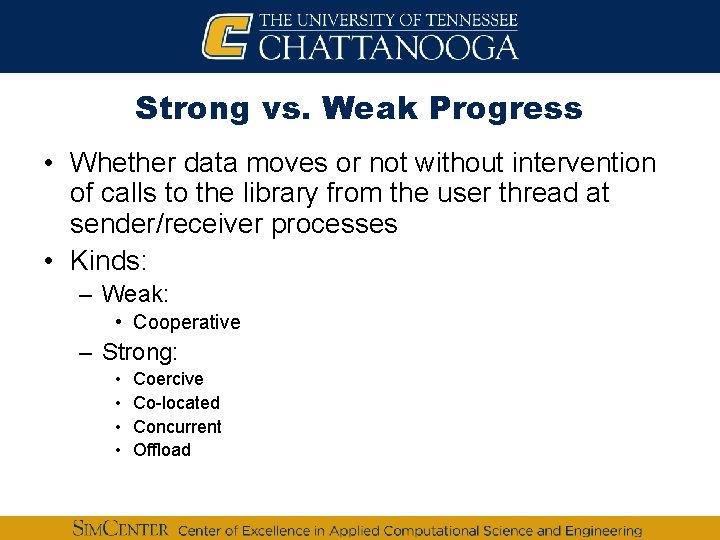 THE UNIVERSITY OF TENNESSEE
CHATTANOOGA

Strong vs. Weak Progress

• Whether data moves or not without intervention of calls to the library from the user thread at sender/receiver processes
• Kinds:
– Weak:
• Cooperative
– Strong:
• Coercive
• Co-located
• Concurrent
• Offload

SIMCENTER Center of Excellence in Applied Computational Science and Engineering